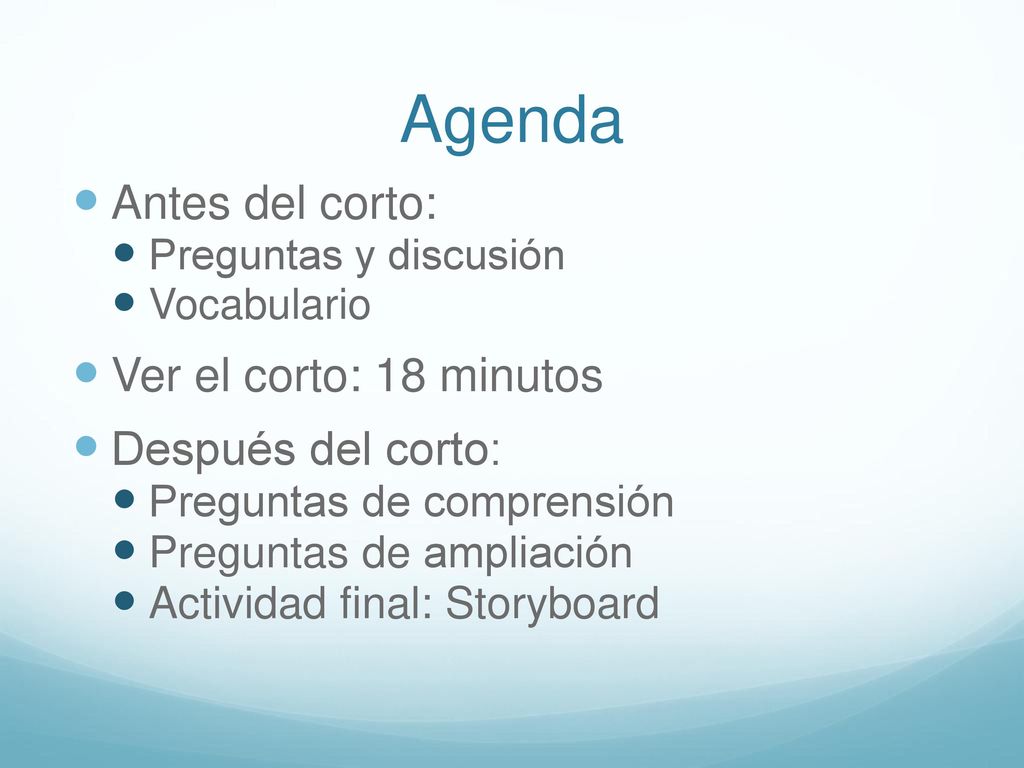 Agenda

- Antes del corto:
  - Preguntas y discusión
  - Vocabulario
- Ver el corto: 18 minutos
- Después del corto:
  - Preguntas de comprensión
  - Preguntas de ampliación
  - Actividad final: Storyboard